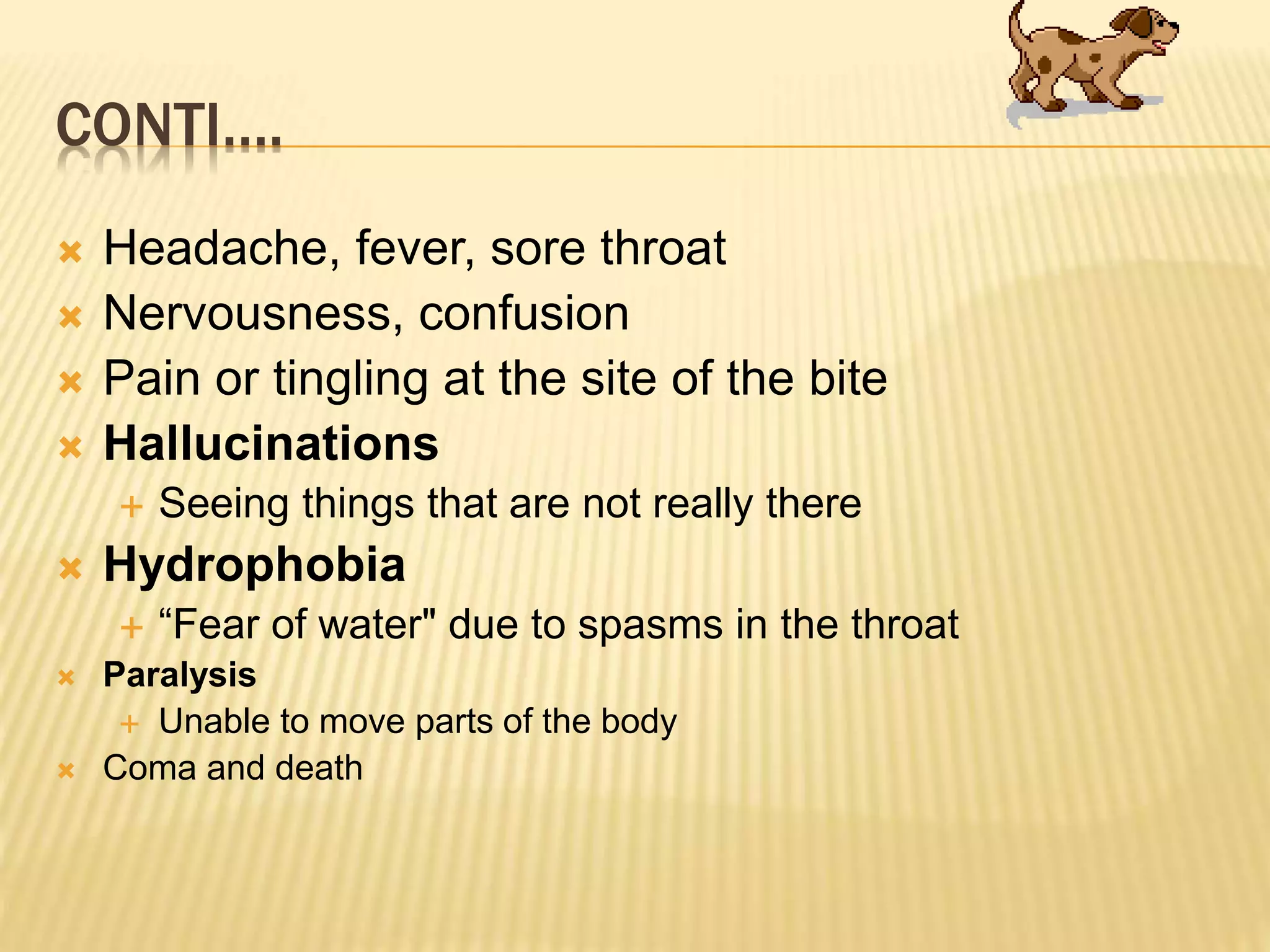 CONTI….

Headache, fever, sore throat
Nervousness, confusion
Pain or tingling at the site of the bite
Hallucinations
Seeing things that are not really there
Hydrophobia
“Fear of water" due to spasms in the throat
Paralysis
Unable to move parts of the body
Coma and death